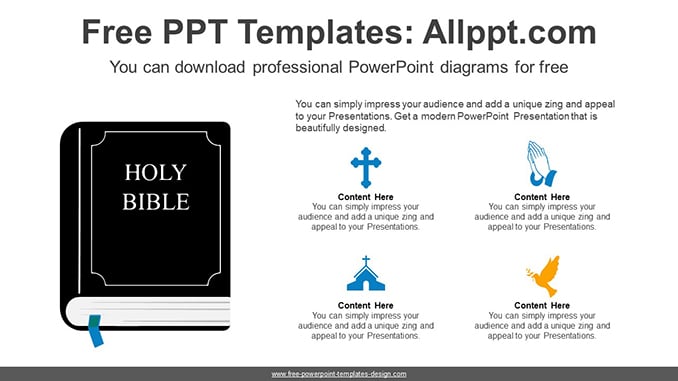 Free PPT Templates: Allppt.com

You can download professional PowerPoint diagrams for free

HOLY BIBLE

You can simply impress your audience and add a unique zing and appeal to your Presentations. Get a modern PowerPoint Presentation that is beautifully designed.

Content Here
You can simply impress your audience and add a unique zing and appeal to your Presentations.

Content Here
You can simply impress your audience and add a unique zing and appeal to your Presentations.

Content Here
You can simply impress your audience and add a unique zing and appeal to your Presentations.

Content Here
You can simply impress your audience and add a unique zing and appeal to your Presentations.

www.free-powerpoint-templates-design.com